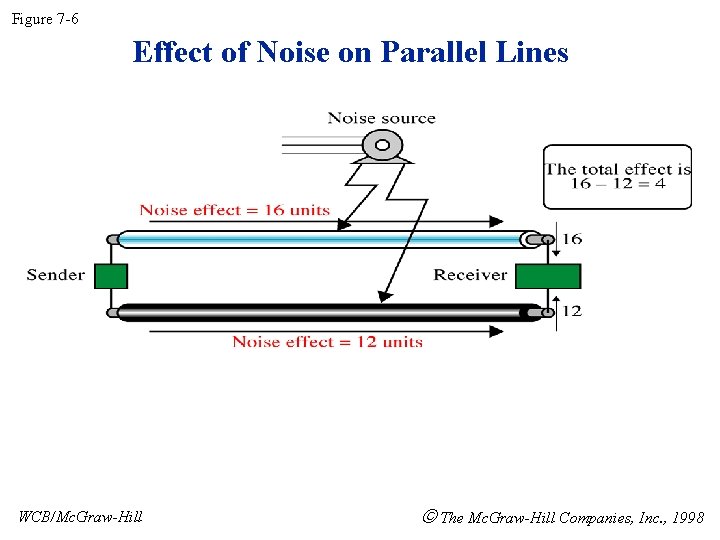 Figure 7-6

Effect of Noise on Parallel Lines

Noise source

The total effect is 16 – 12 = 4

Noise effect = 16 units

16

Sender

Receiver

12

Noise effect = 12 units

WCB/McGraw-Hill

© The McGraw-Hill Companies, Inc., 1998